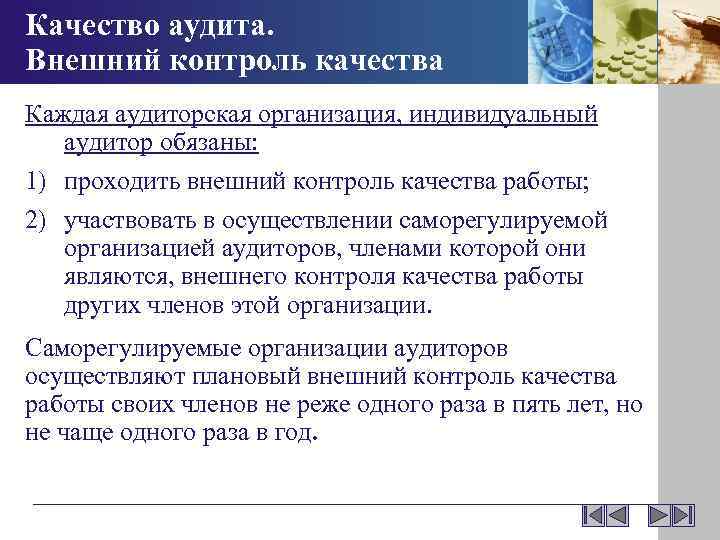 Качество аудита.
Внешний контроль качества

Каждая аудиторская организация, индивидуальный аудитор обязаны:

1) проходить внешний контроль качества работы;

2) участвовать в осуществлении саморегулируемой организацией аудиторов, членами которой они являются, внешнего контроля качества работы других членов этой организации.

Саморегулируемые организации аудиторов осуществляют плановый внешний контроль качества работы своих членов не реже одного раза в пять лет, но не чаще одного раза в год.